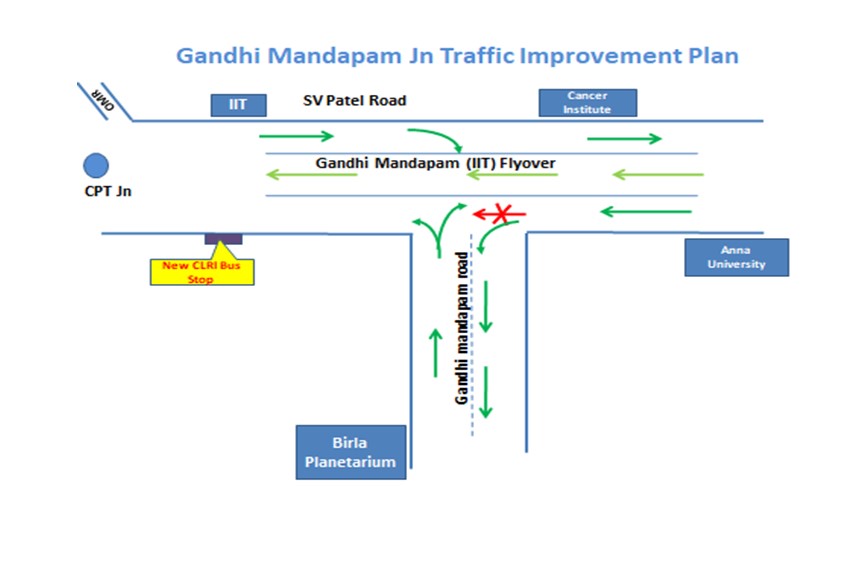 Gandhi Mandapam Jn Traffic Improvement Plan

OMR

IIT

SV Patel Road

Cancer Institute

Gandhi Mandapam (IIT) Flyover

CPT Jn

New CLRI Bus Stop

Anna University

Gandhi mandapam road

Birla Planetarium